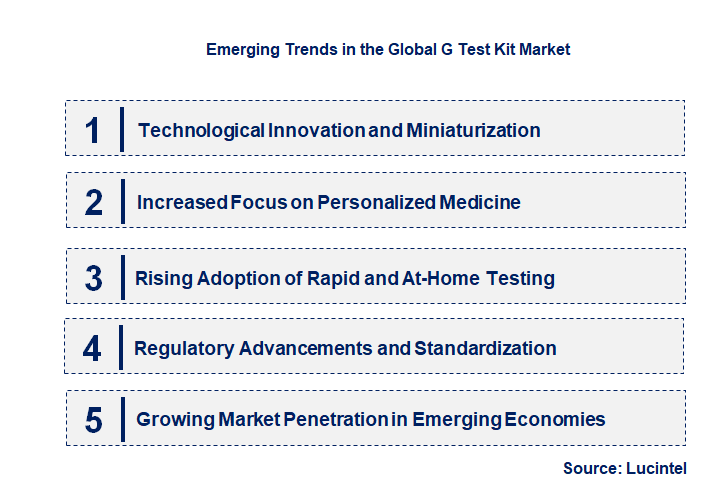 Emerging Trends in the Global G Test Kit Market

1 Technological Innovation and Miniaturization

2 Increased Focus on Personalized Medicine

3 Rising Adoption of Rapid and At-Home Testing

4 Regulatory Advancements and Standardization

5 Growing Market Penetration in Emerging Economies

Source: Lucintel